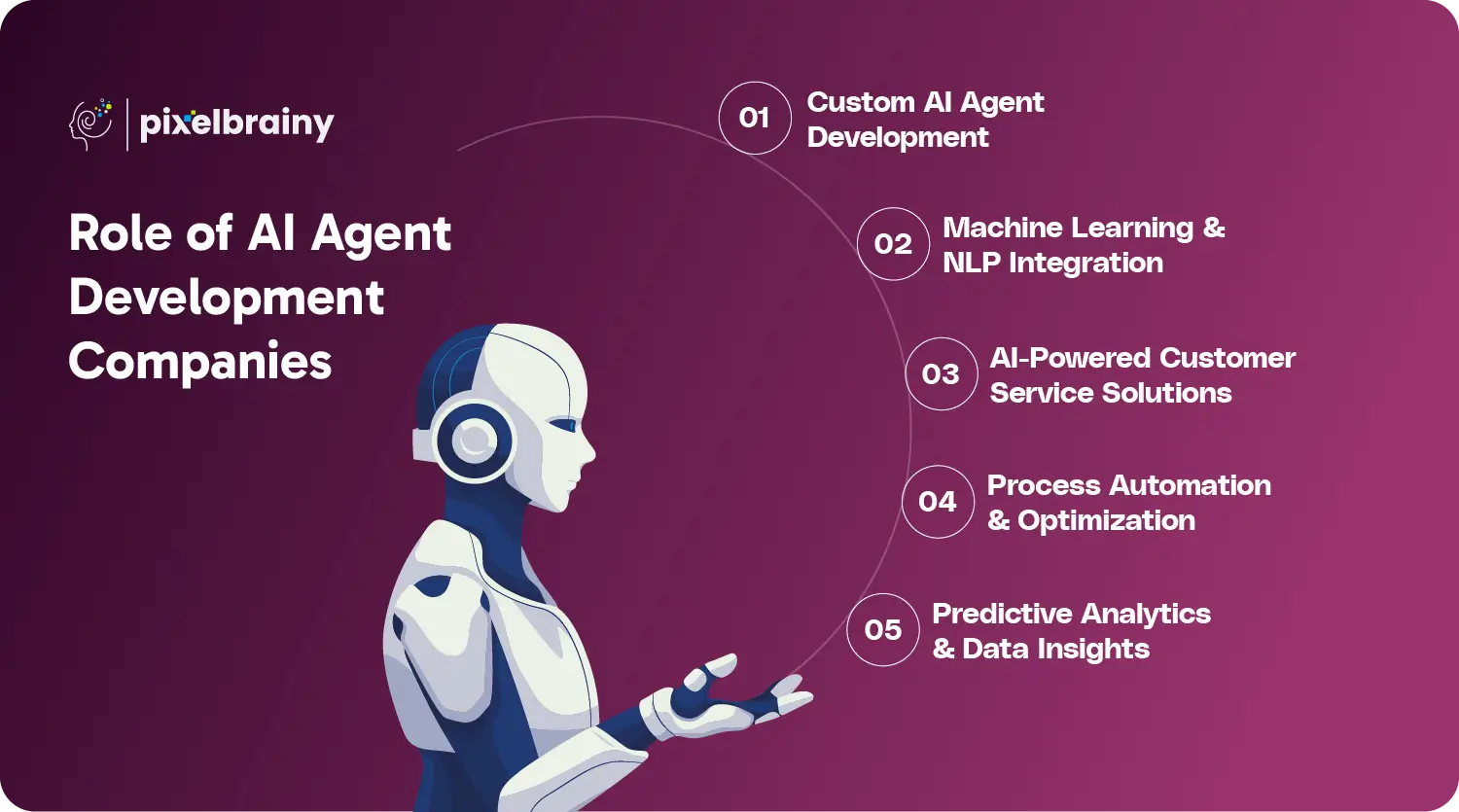 pixelbrainy

Role of AI Agent Development Companies

01 Custom AI Agent Development

02 Machine Learning & NLP Integration

03 AI-Powered Customer Service Solutions

04 Process Automation & Optimization

05 Predictive Analytics & Data Insights